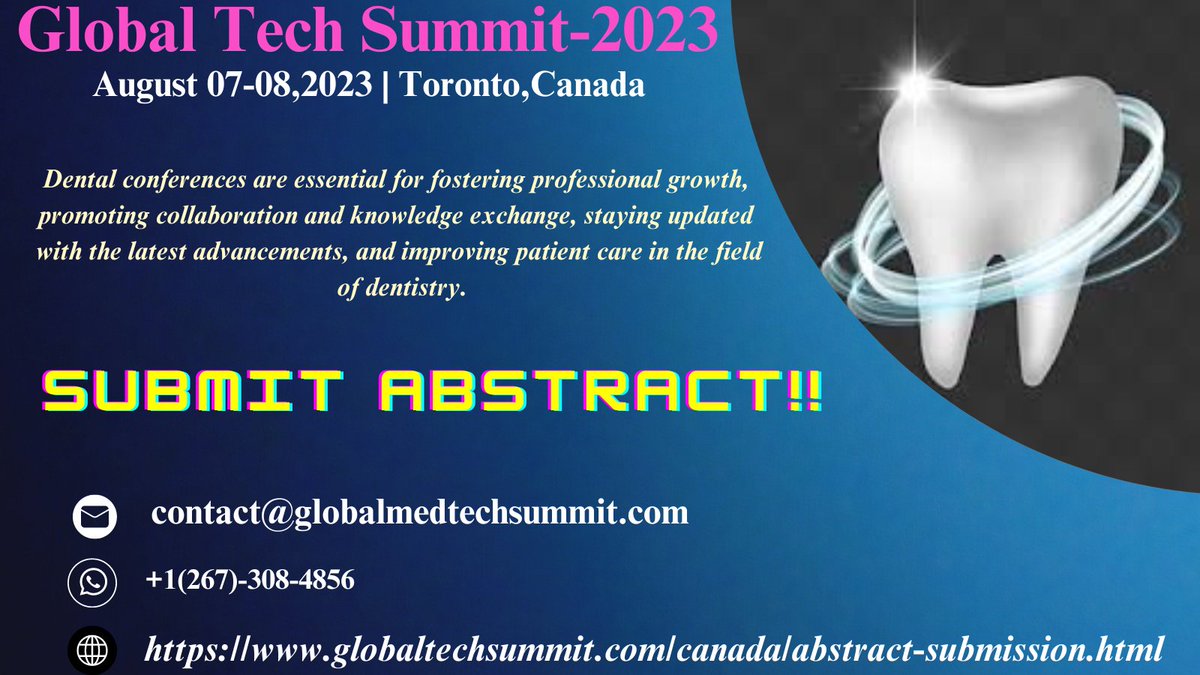 Global Tech Summit-2023
August 07-08,2023 | Toronto,Canada

Dental conferences are essential for fostering professional growth, promoting collaboration and knowledge exchange, staying updated with the latest advancements, and improving patient care in the field of dentistry.

SUBMIT ABSTRACT!!

contact@globalmedtechsummit.com

+1(267)-308-4856

https://www.globaltechsummit.com/canada/abstract-submission.html